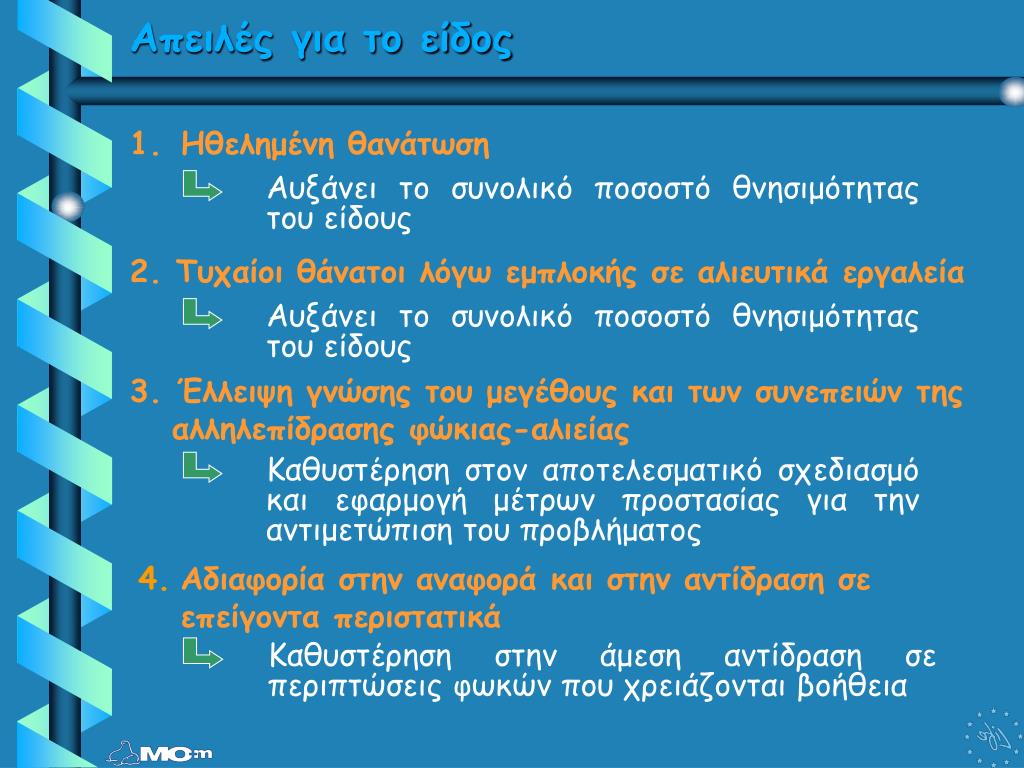 Απειλές για το είδος

1. Ηθελημένη θανάτωση

Αυξάνει το συνολικό ποσοστό θνησιμότητας του είδους

2. Τυχαίοι θάνατοι λόγω εμπλοκής σε αλιευτικά εργαλεία

Αυξάνει το συνολικό ποσοστό θνησιμότητας του είδους

3. Έλλειψη γνώσης του μεγέθους και των συνεπειών της αλληλεπίδρασης φώκιας-αλιείας

Καθυστέρηση στον αποτελεσματικό σχεδιασμό και εφαρμογή μέτρων προστασίας για την αντιμετώπιση του προβλήματος

4. Αδιαφορία στην αναφορά και στην αντίδραση σε επείγοντα περιστατικά

Καθυστέρηση στην άμεση αντίδραση σε περιπτώσεις φωκών που χρειάζονται βοήθεια

MOm